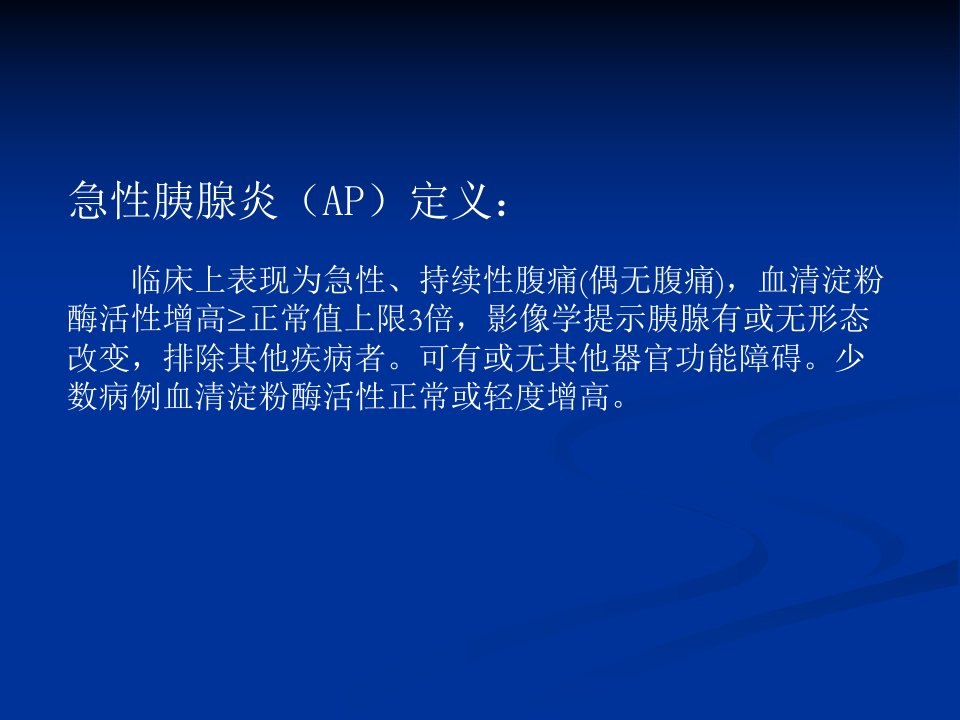 急性胰腺炎（AP）定义：

临床上表现为急性、持续性腹痛(偶无腹痛)，血清淀粉酶活性增高≥正常值上限3倍，影像学提示胰腺有或无形态改变，排除其他疾病者。可有或无其他器官功能障碍。少数病例血清淀粉酶活性正常或轻度增高。